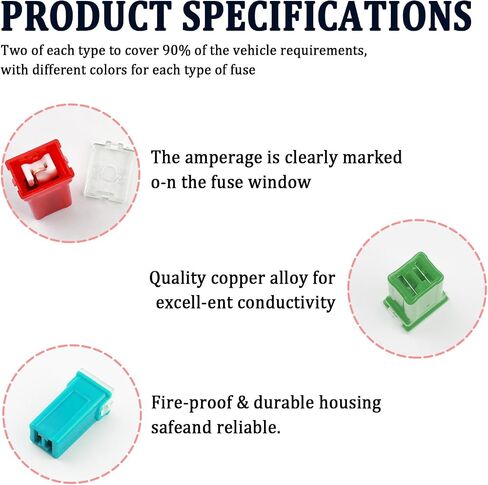 PRODUCT SPECIFICATIONS

Two of each type to cover 90% of the vehicle requirements, with different colors for each type of fuse

The amperage is clearly marked o-n the fuse window

Quality copper alloy for excell-ent conductivity

Fire-proof & durable housing safeand reliable.